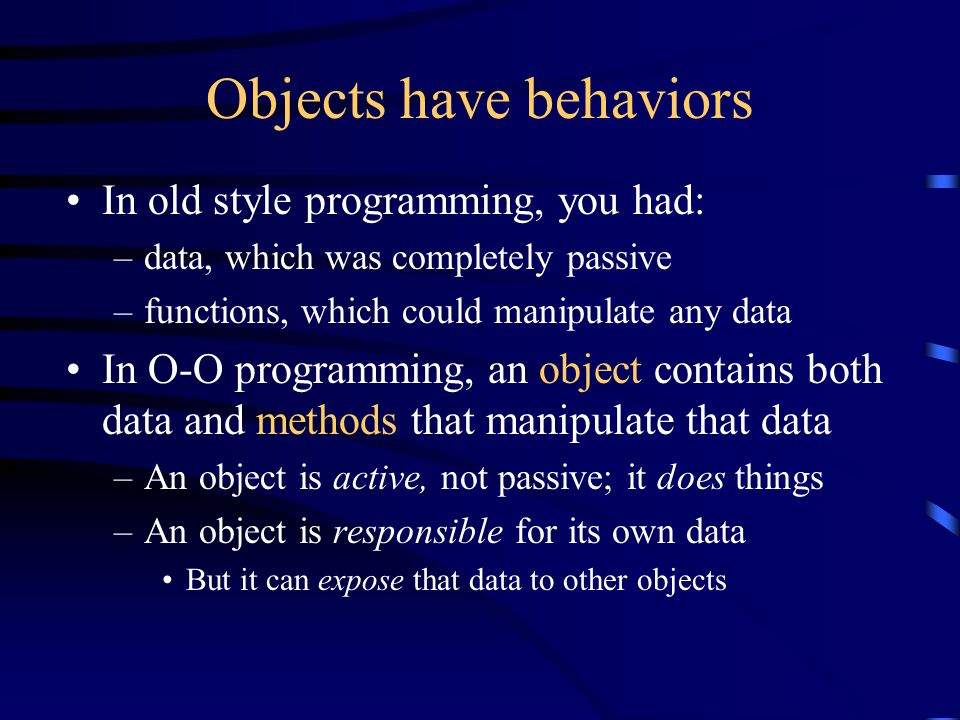 Objects have behaviors

• In old style programming, you had:
  – data, which was completely passive
  – functions, which could manipulate any data
• In O-O programming, an object contains both data and methods that manipulate that data
  – An object is active, not passive; it does things
  – An object is responsible for its own data
    • But it can expose that data to other objects